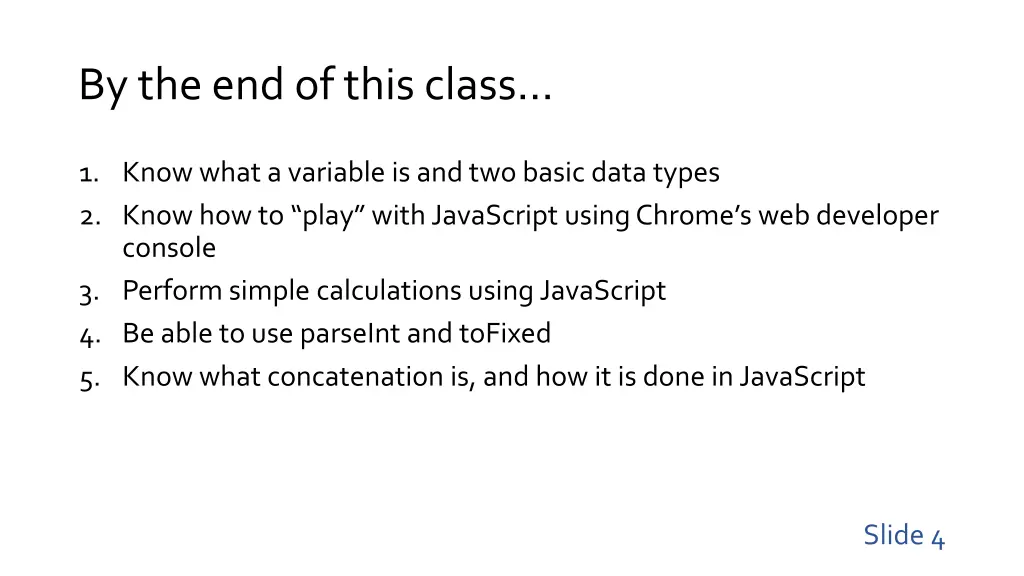 By the end of this class…

1. Know what a variable is and two basic data types
2. Know how to “play” with JavaScript using Chrome’s web developer console
3. Perform simple calculations using JavaScript
4. Be able to use parseInt and toFixed
5. Know what concatenation is, and how it is done in JavaScript

Slide 4